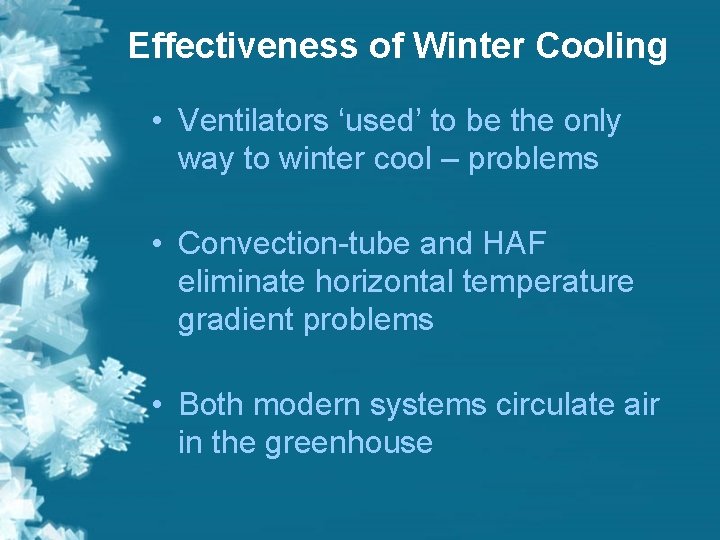 Effectiveness of Winter Cooling

• Ventilators ‘used’ to be the only way to winter cool – problems

• Convection-tube and HAF eliminate horizontal temperature gradient problems

• Both modern systems circulate air in the greenhouse